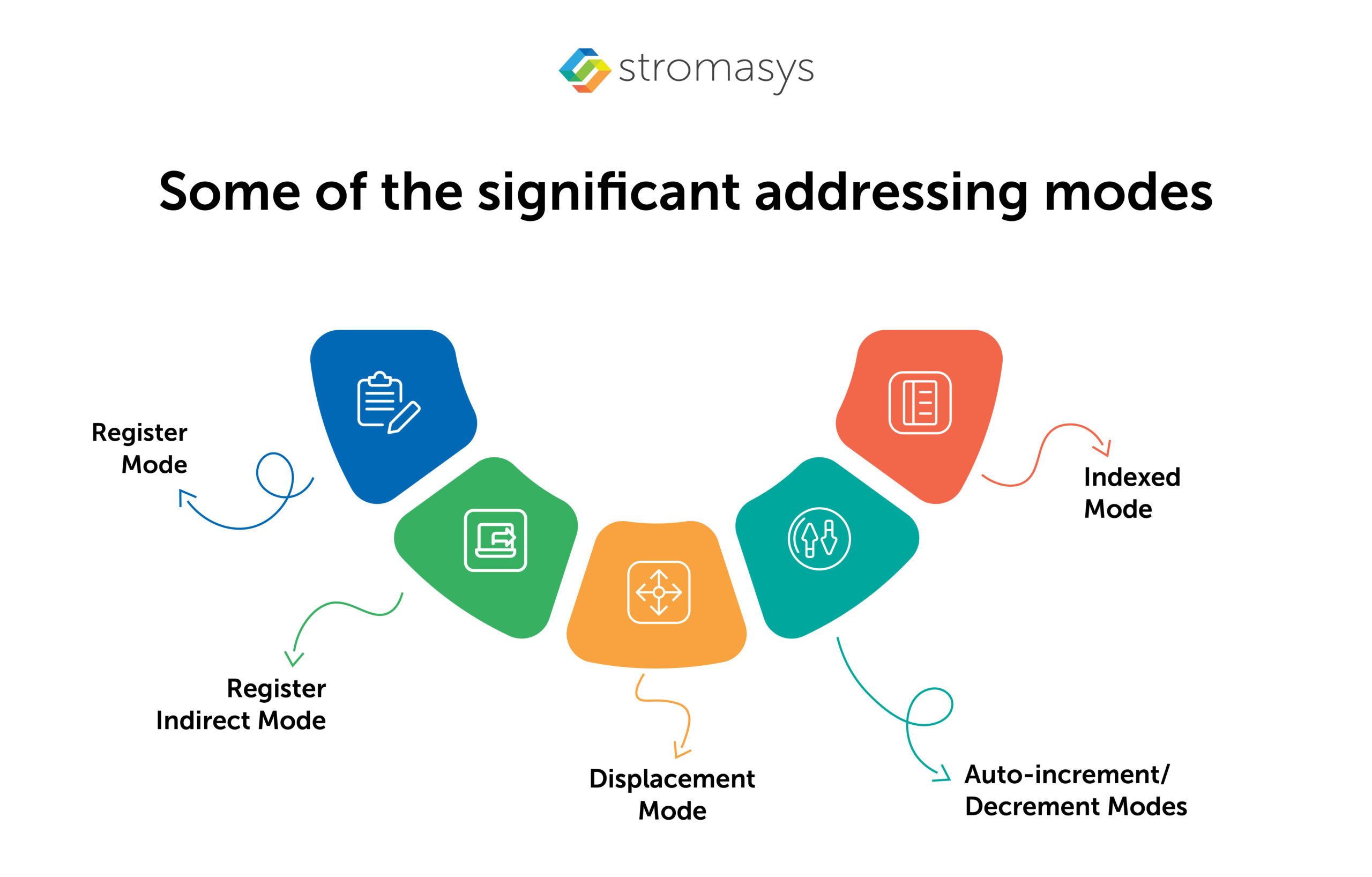 stromasys

Some of the significant addressing modes

Register Mode

Register Indirect Mode

Displacement Mode

Auto-increment/ Decrement Modes

Indexed Mode